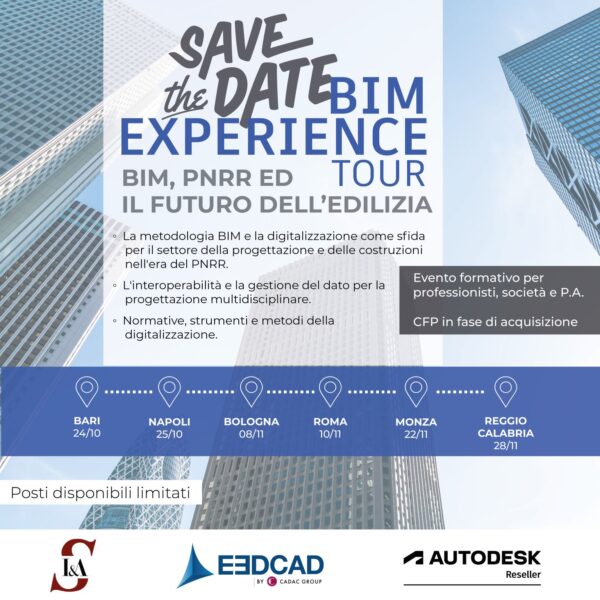 SAVE the DATE BIM EXPERIENCE TOUR

BIM, PNRR ED IL FUTURO DELL'EDILIZIA

◦ La metodologia BIM e la digitalizzazione come sfida per il settore della progettazione e delle costruzioni nell'era del PNRR.

◦ L'interoperabilità e la gestione del dato per la progettazione multidisciplinare.

◦ Normative, strumenti e metodi della digitalizzazione.

Evento formativo per professionisti, società e P.A.

CFP in fase di acquisizione

BARI 24/10

NAPOLI 25/10

BOLOGNA 08/11

ROMA 10/11

MONZA 22/11

REGGIO CALABRIA 28/11

Posti disponibili limitati

S I&A

EEDCAD BY CADAC GROUP

AUTODESK Reseller